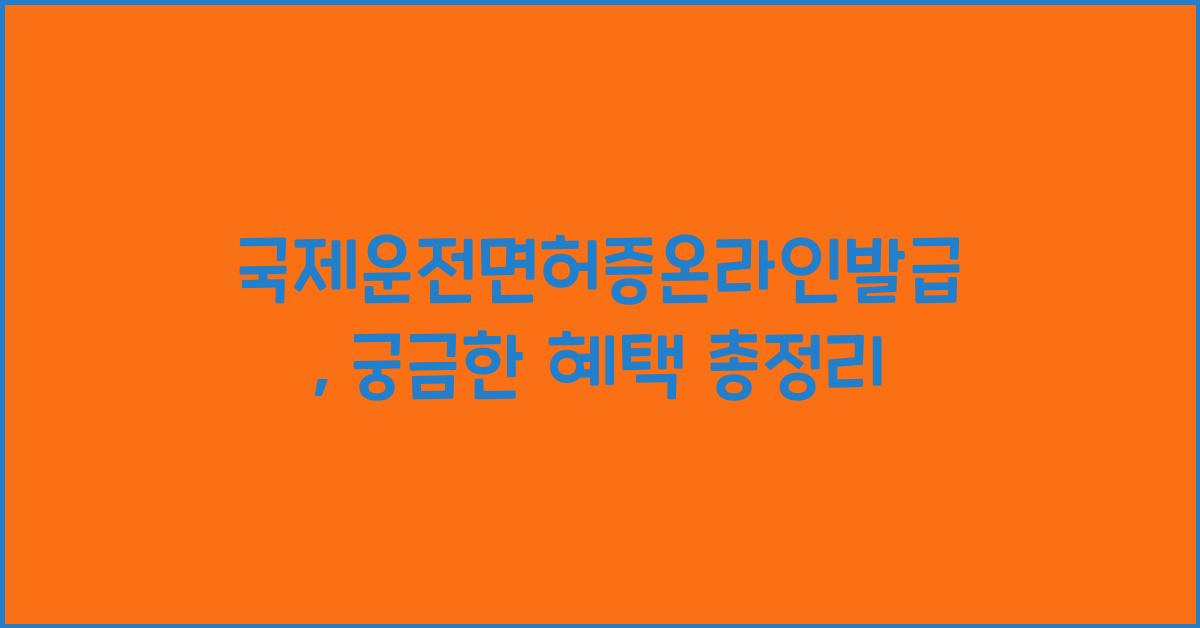 국제운전면허증온라인발급
, 궁금한 혜택 총정리